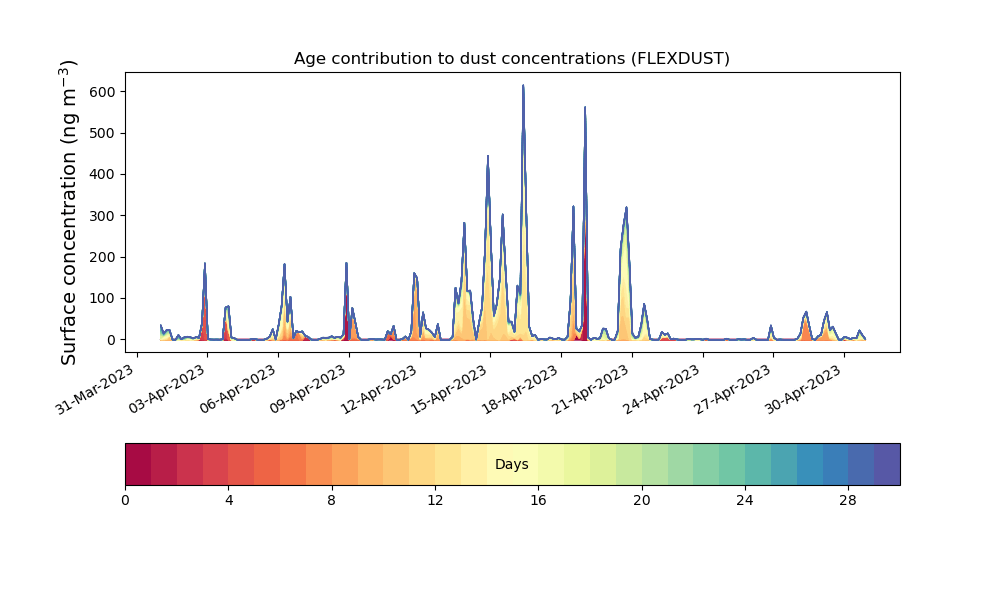 Age contribution to dust concentrations (FLEXDUST)

Surface concentration (ng m$^{-3}$)

600
500
400
300
200
100
0

31-Mar-2023
03-Apr-2023
06-Apr-2023
09-Apr-2023
12-Apr-2023
15-Apr-2023
18-Apr-2023
21-Apr-2023
24-Apr-2023
27-Apr-2023
30-Apr-2023

Days

0
4
8
12
16
20
24
28